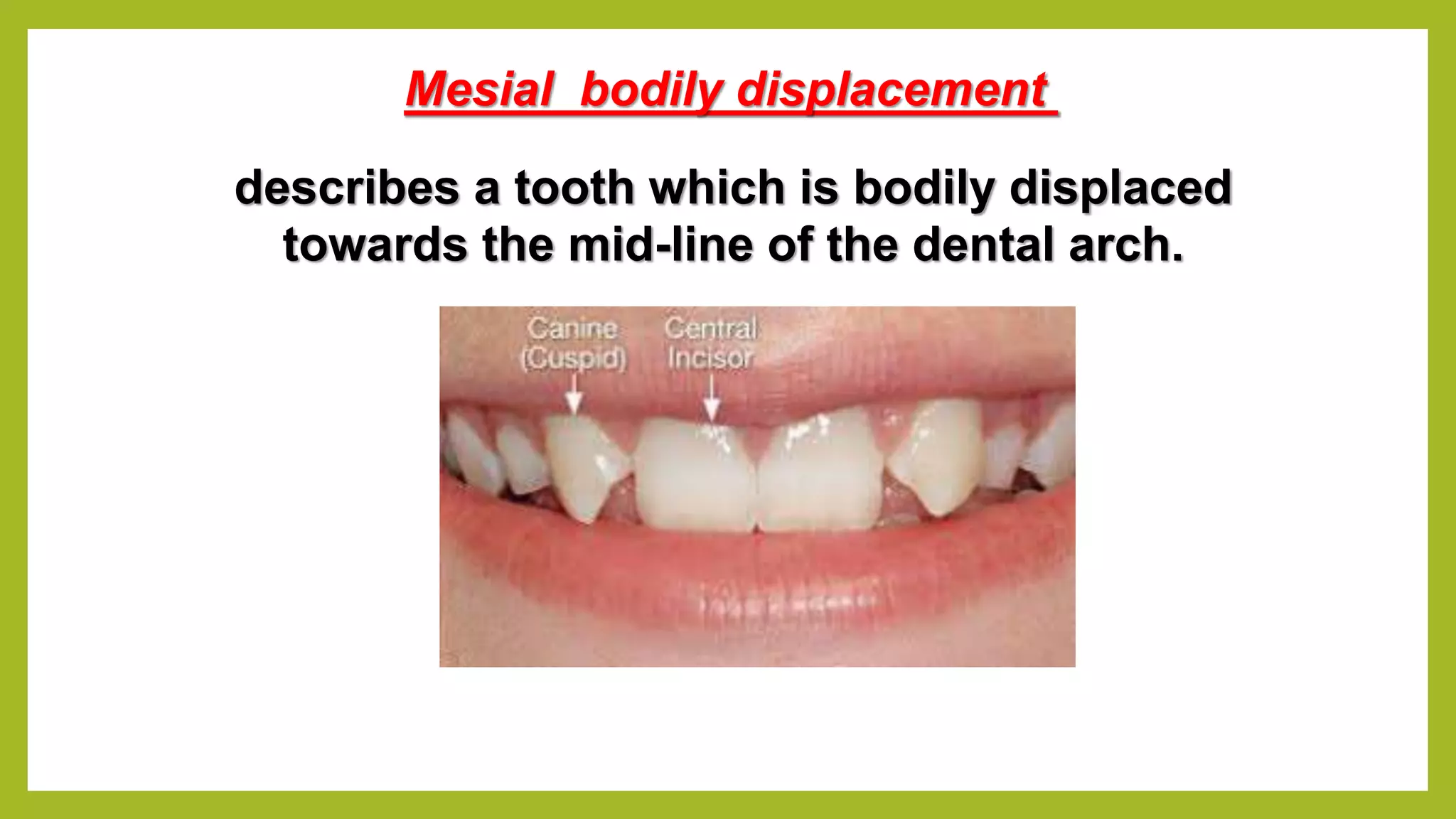 Mesial bodily displacement

describes a tooth which is bodily displaced towards the mid-line of the dental arch.

Canine (Cuspid)

Central Incisor